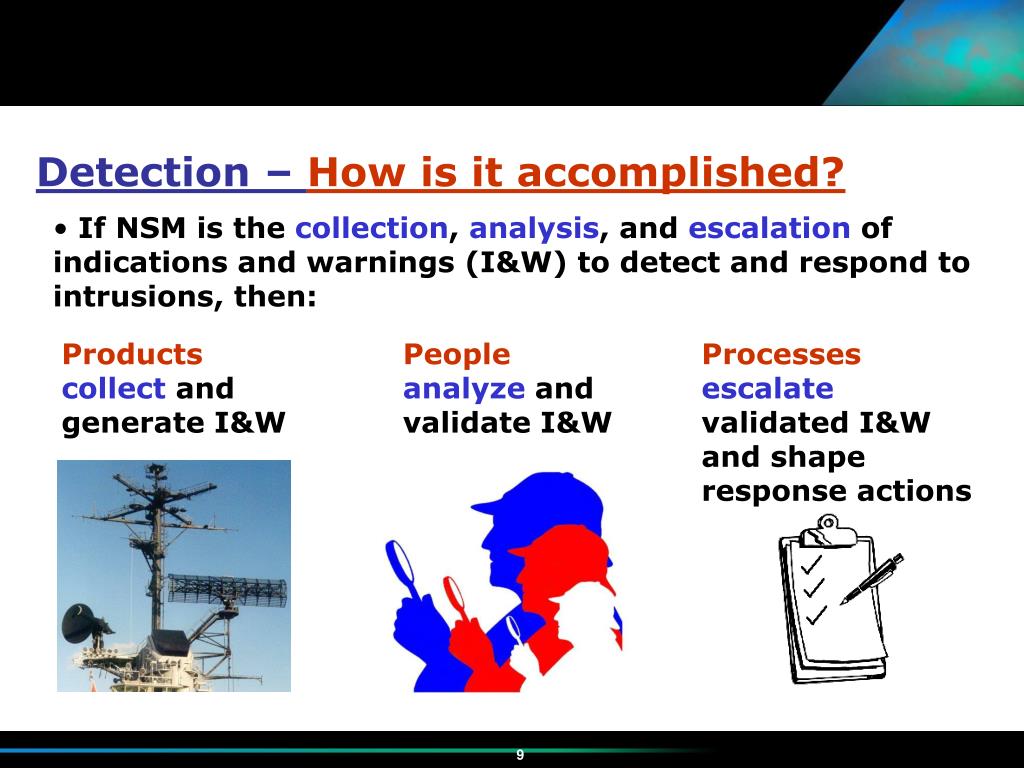 Detection – How is it accomplished?

• If NSM is the collection, analysis, and escalation of indications and warnings (I&W) to detect and respond to intrusions, then:

Products collect and generate I&W

People analyze and validate I&W

Processes escalate validated I&W and shape response actions

9